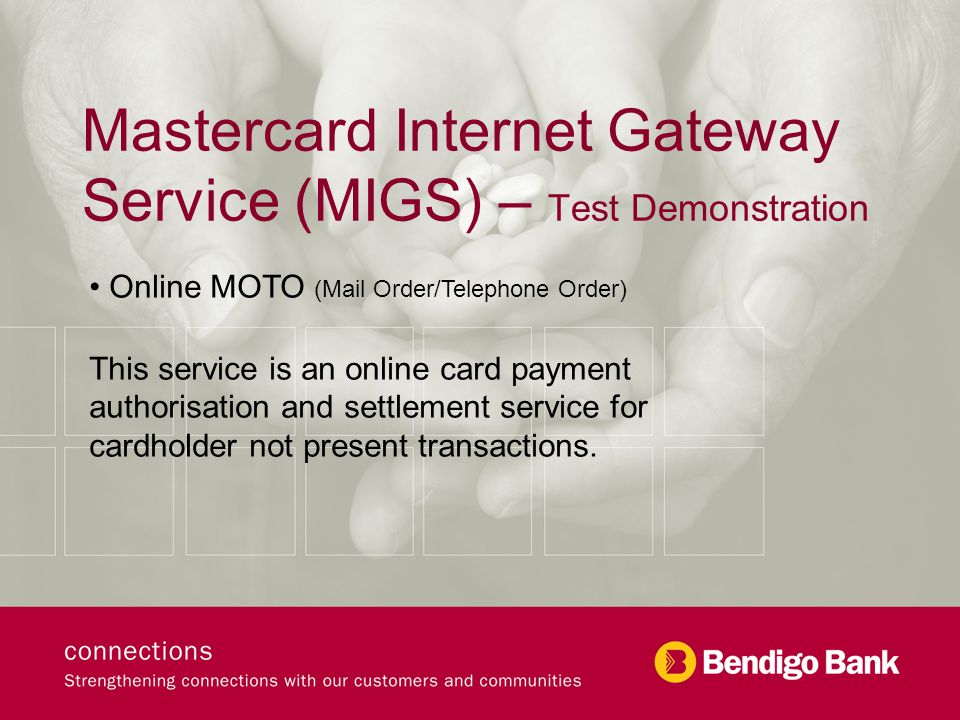 Mastercard Internet Gateway Service (MIGS) – Test Demonstration

• Online MOTO (Mail Order/Telephone Order)

This service is an online card payment authorisation and settlement service for cardholder not present transactions.

connections
Strengthening connections with our customers and communities

Bendigo Bank